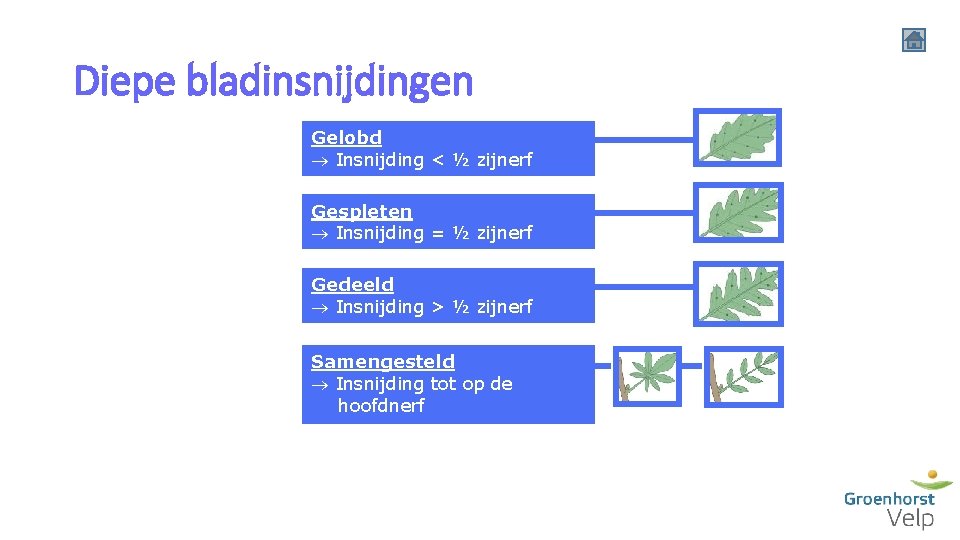 Diepe bladinsnijdingen

Gelobd
→ Insnijding < ½ zijnerf

Gespleten
→ Insnijding = ½ zijnerf

Gedeeld
→ Insnijding > ½ zijnerf

Samengesteld
→ Insnijding tot op de hoofdnerf

Groenhorst
Velp